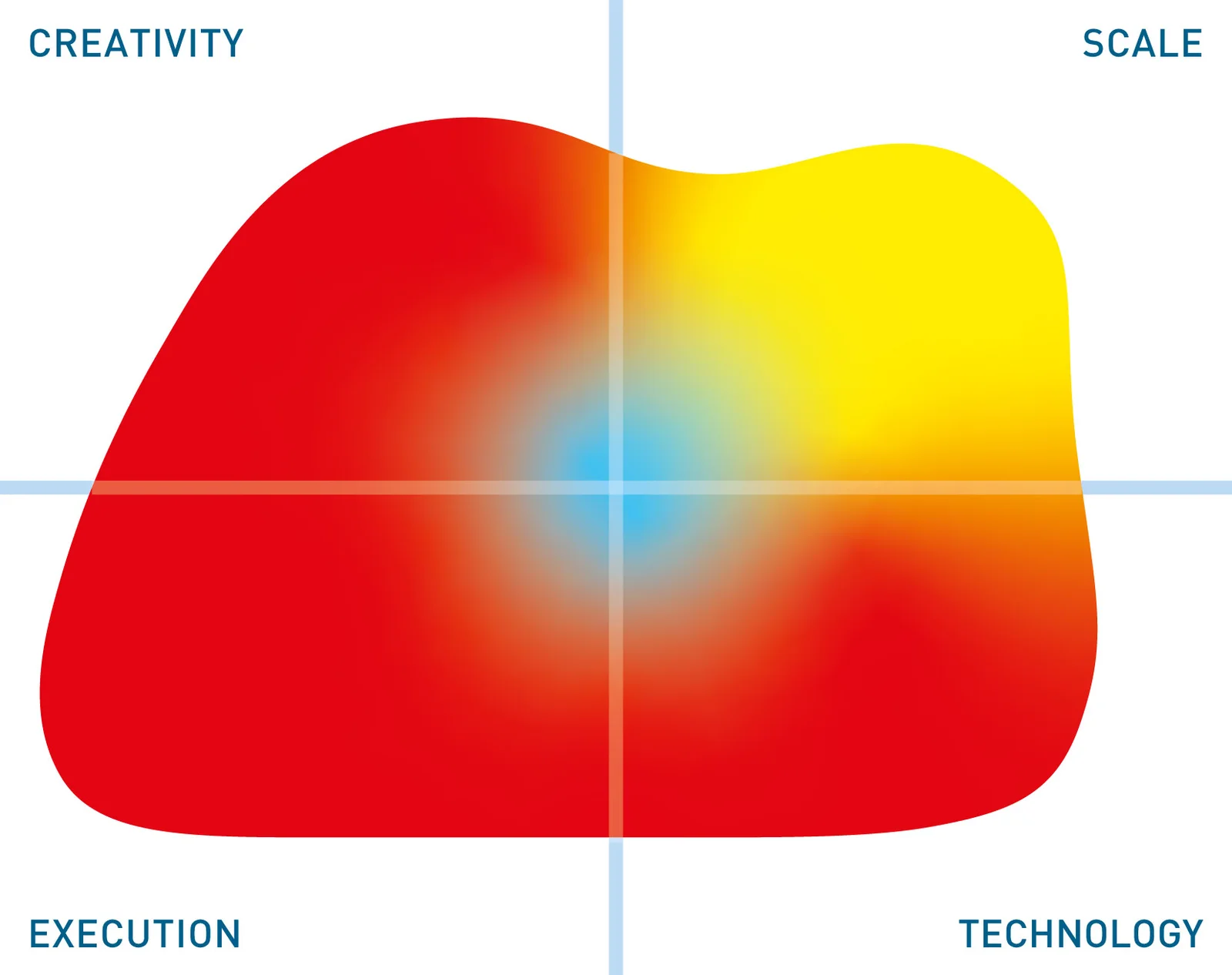 CREATIVITY

SCALE

EXECUTION

TECHNOLOGY